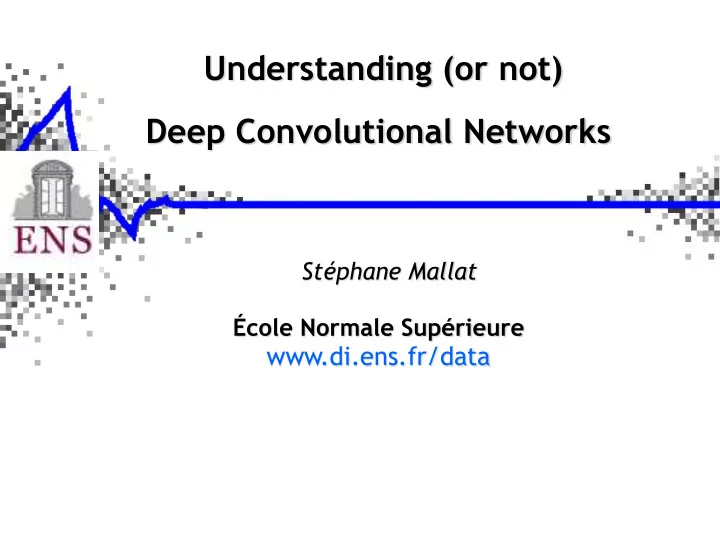 Understanding (or not)
Deep Convolutional Networks

ENS

Stéphane Mallat

École Normale Supérieure
www.di.ens.fr/data